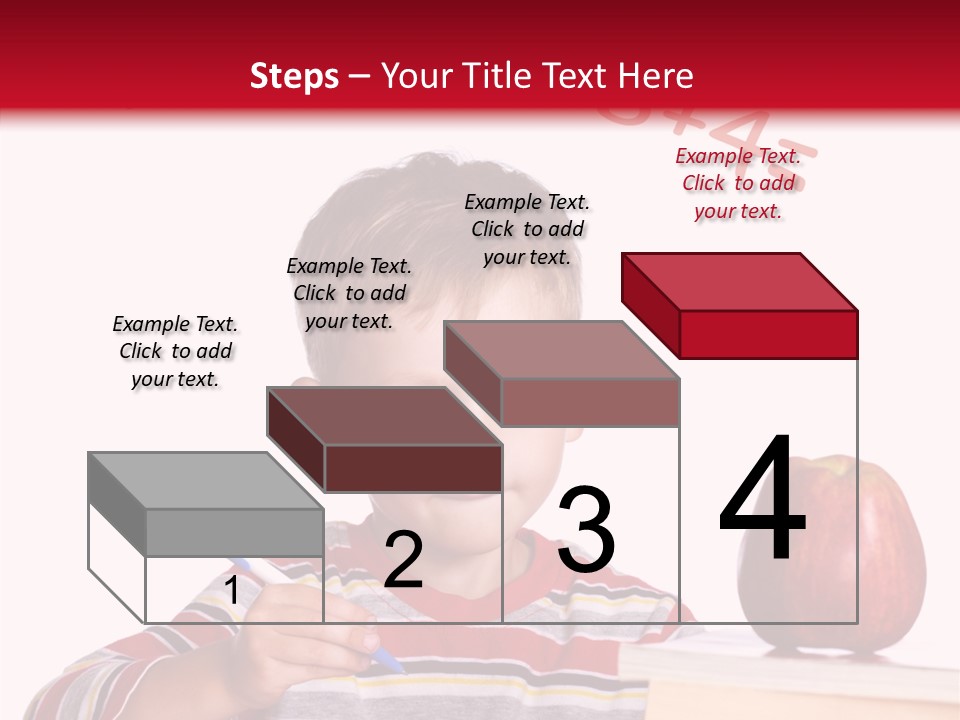 Steps – Your Title Text Here

Example Text. Click to add your text.

Example Text. Click to add your text.

Example Text. Click to add your text.

Example Text. Click to add your text.

1

2

3

4